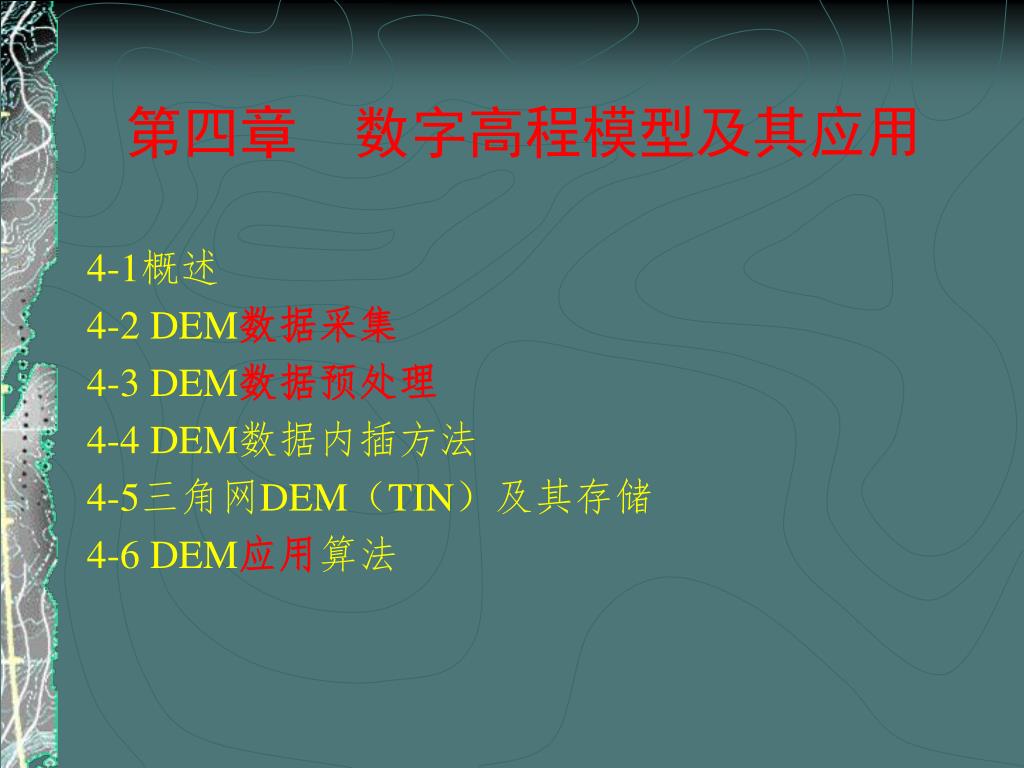 第四章　数字高程模型及其应用

4-1概述
4-2 DEM数据采集
4-3 DEM数据预处理
4-4 DEM数据内插方法
4-5三角网DEM（TIN）及其存储
4-6 DEM应用算法